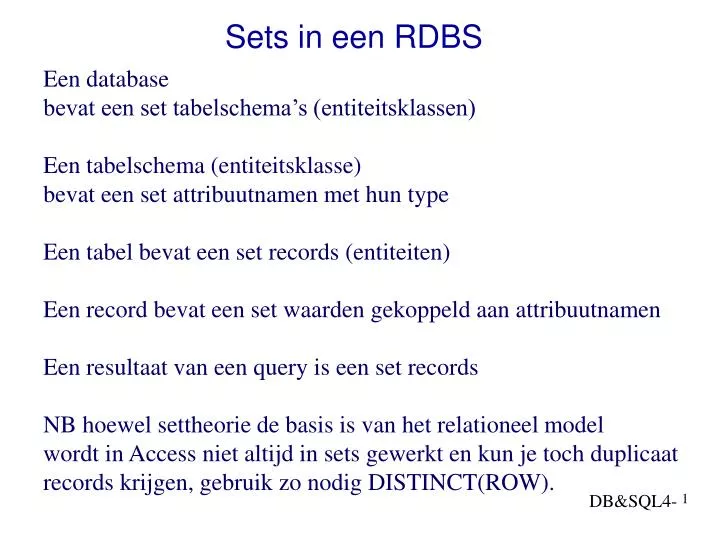 Sets in een RDBS

Een database
bevat een set tabelschema’s (entiteitsklassen)

Een tabelschema (entiteitsklasse)
bevat een set attribuutnamen met hun type

Een tabel bevat een set records (entiteiten)

Een record bevat een set waarden gekoppeld aan attribuutnamen

Een resultaat van een query is een set records

NB hoewel settheorie de basis is van het relationeel model
wordt in Access niet altijd in sets gewerkt en kun je toch duplicaat
records krijgen, gebruik zo nodig DISTINCT(ROW).

DB&SQL4- 1